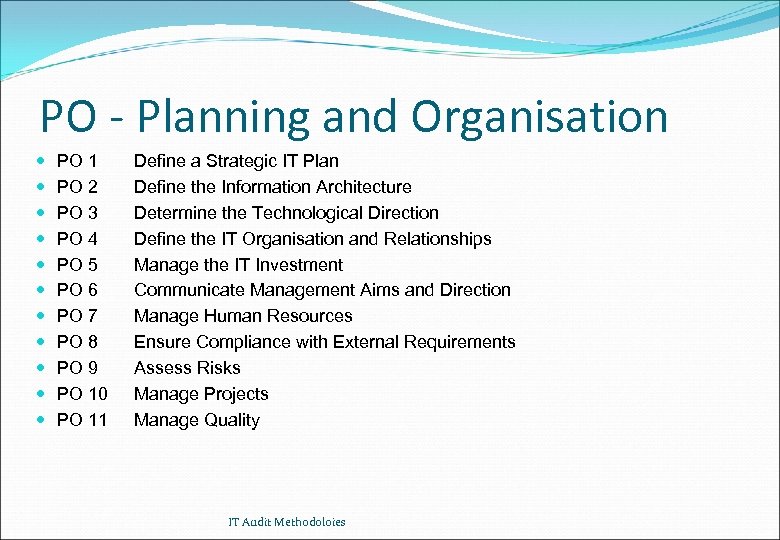 PO - Planning and Organisation

- PO 1 Define a Strategic IT Plan
- PO 2 Define the Information Architecture
- PO 3 Determine the Technological Direction
- PO 4 Define the IT Organisation and Relationships
- PO 5 Manage the IT Investment
- PO 6 Communicate Management Aims and Direction
- PO 7 Manage Human Resources
- PO 8 Ensure Compliance with External Requirements
- PO 9 Assess Risks
- PO 10 Manage Projects
- PO 11 Manage Quality

IT Audit Methodoloies